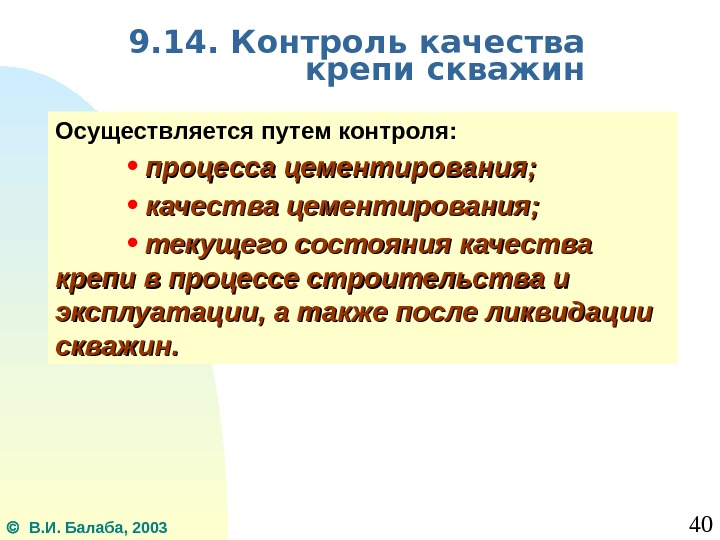 9.14. Контроль качества крепи скважин

Осуществляется путем контроля:

• процесса цементирования;

• качества цементирования;

• текущего состояния качества крепи в процессе строительства и эксплуатации, а также после ликвидации скважин.

© В.И. Балаба, 2003

40